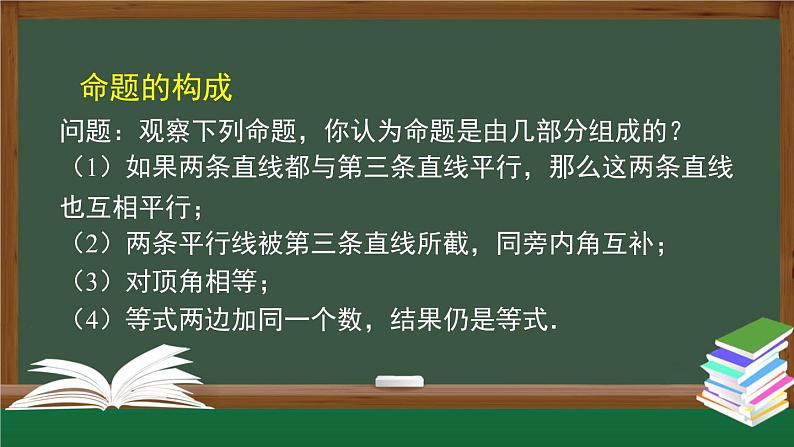 命题的构成

问题：观察下列命题，你认为命题是由几部分组成的？

（1）如果两条直线都与第三条直线平行，那么这两条直线也互相平行；

（2）两条平行线被第三条直线所截，同旁内角互补；

（3）对顶角相等；

（4）等式两边加同一个数，结果仍是等式.